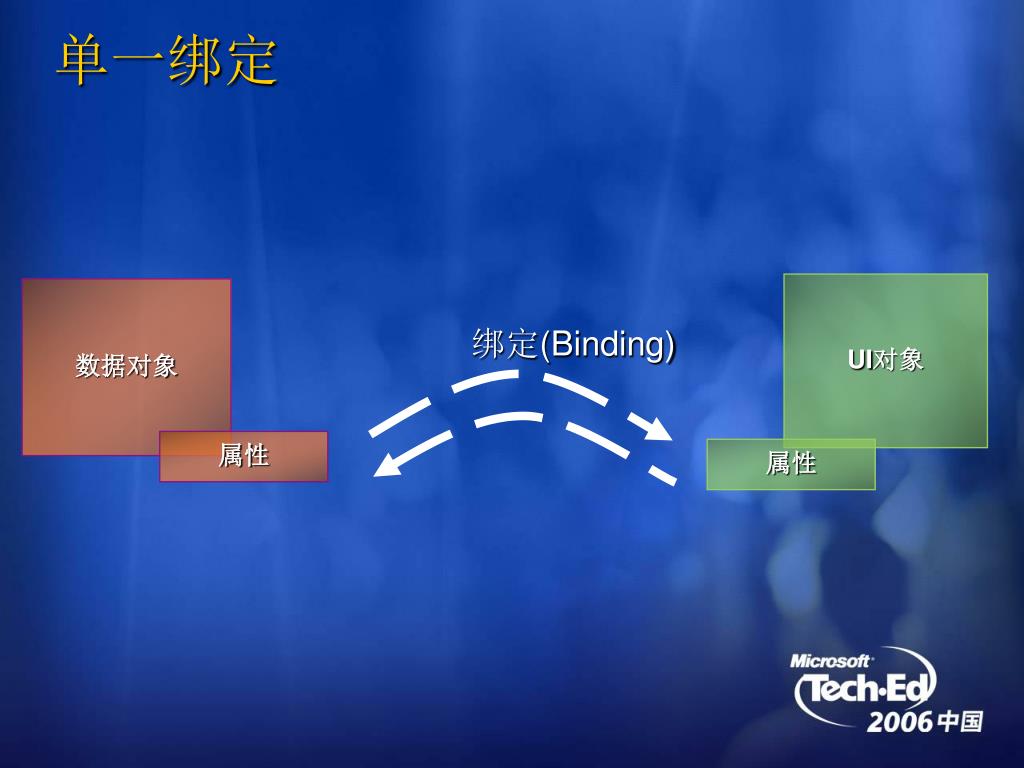 单一绑定

数据对象

属性

绑定(Binding)

UI对象

属性

Microsoft Tech·Ed 2006 中国